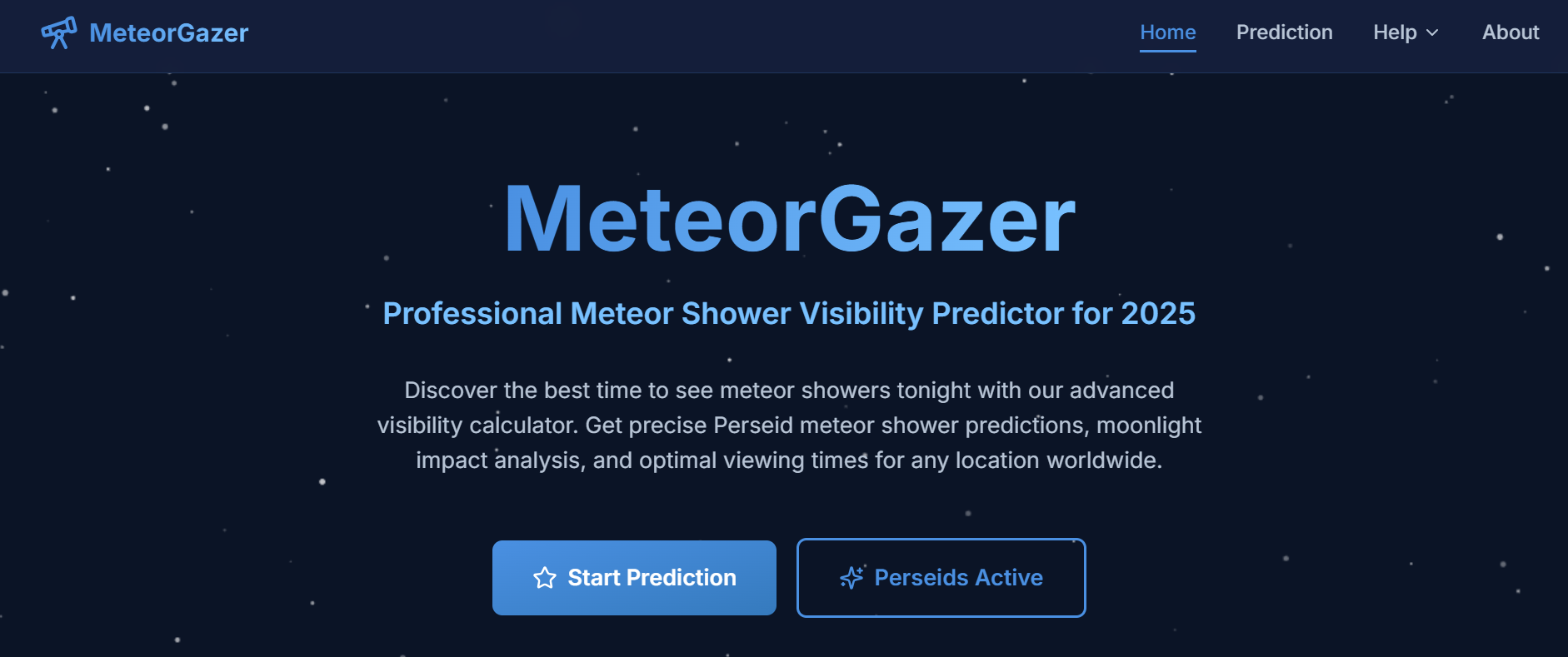 MeteorGazer

Home Prediction Help About

MeteorGazer

Professional Meteor Shower Visibility Predictor for 2025

Discover the best time to see meteor showers tonight with our advanced visibility calculator. Get precise Perseid meteor shower predictions, moonlight impact analysis, and optimal viewing times for any location worldwide.

Start Prediction

Perseids Active